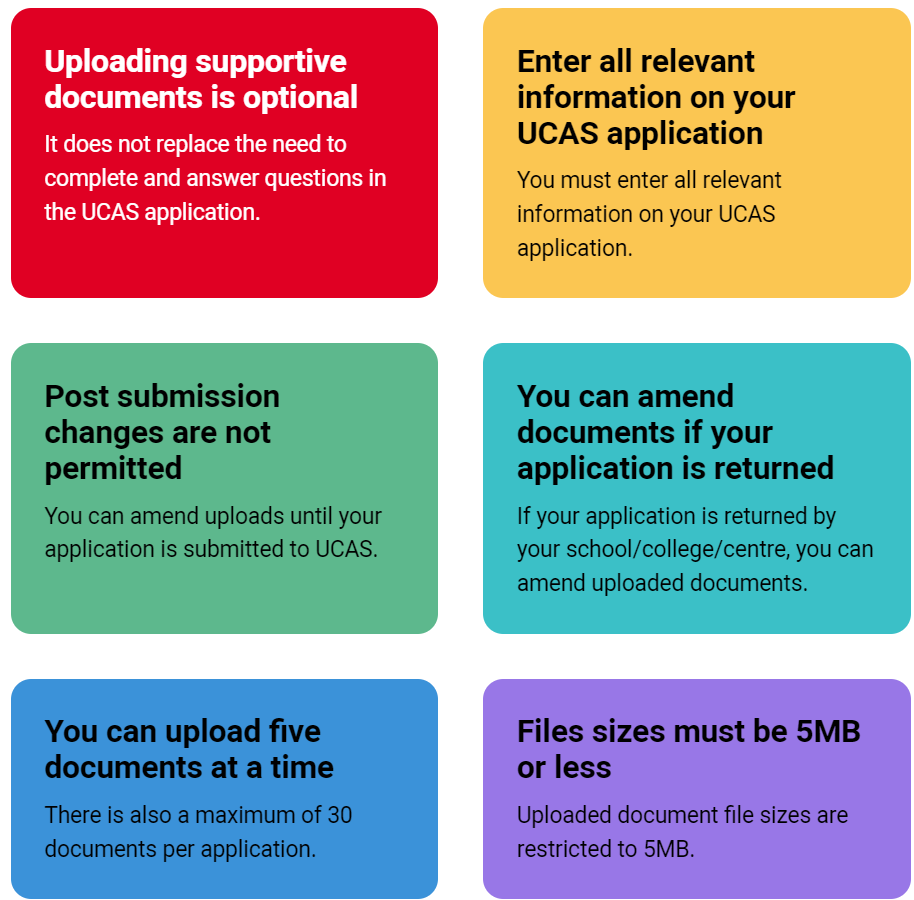 Uploading supportive documents is optional

It does not replace the need to complete and answer questions in the UCAS application.

Enter all relevant information on your UCAS application

You must enter all relevant information on your UCAS application.

Post submission changes are not permitted

You can amend uploads until your application is submitted to UCAS.

You can amend documents if your application is returned

If your application is returned by your school/college/centre, you can amend uploaded documents.

You can upload five documents at a time

There is also a maximum of 30 documents per application.

Files sizes must be 5MB or less

Uploaded document file sizes are restricted to 5MB.